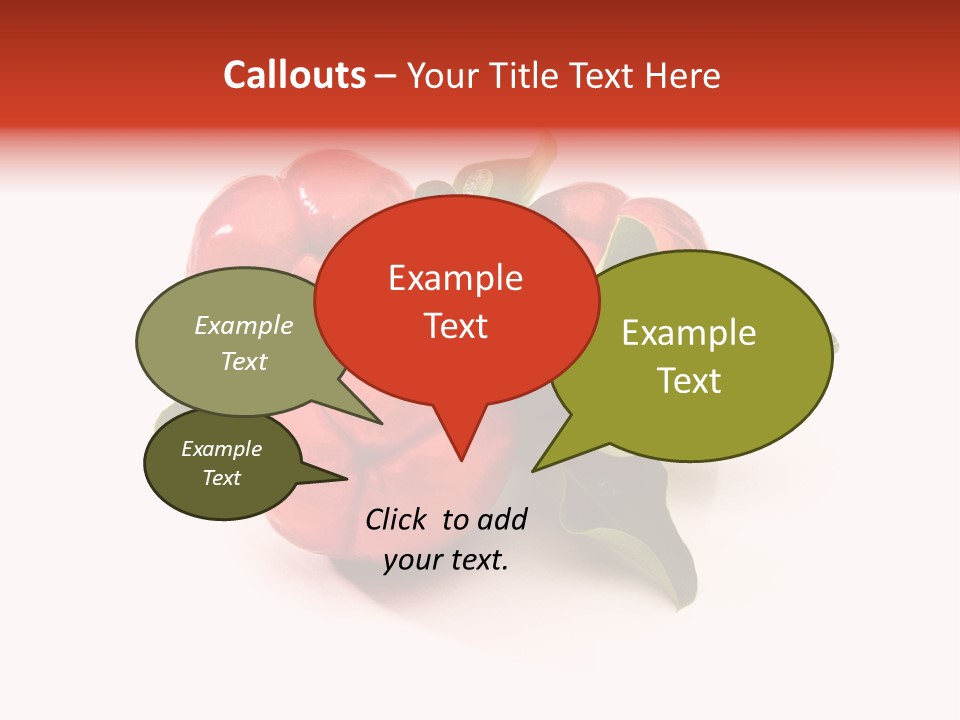 Callouts – Your Title Text Here

Example Text

Example Text

Example Text

Example Text

Click to add your text.